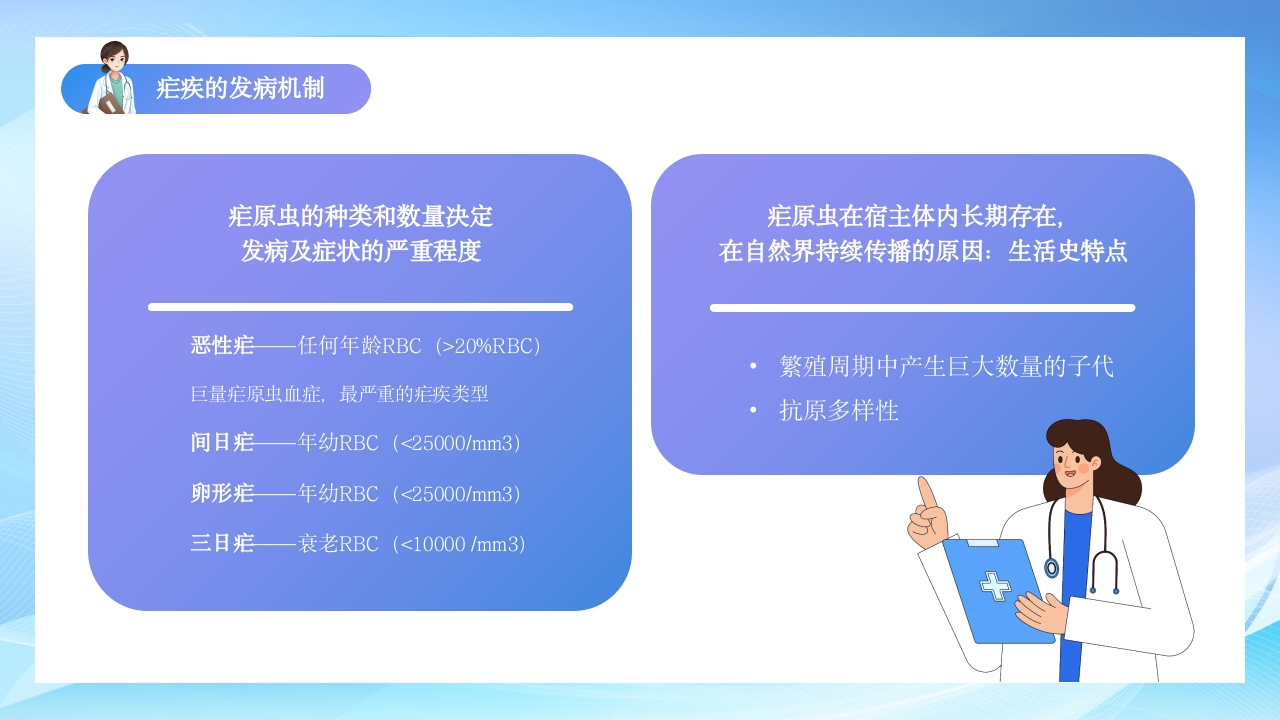 疟疾的发病机制

疟原虫的种类和数量决定
发病及症状的严重程度

恶性疟——任何年龄RBC（>20%RBC）

巨量疟原虫血症，最严重的疟疾类型

间日疟——年幼RBC（<25000/mm3）

卵形疟——年幼RBC（<25000/mm3）

三日疟——衰老RBC（<10000 /mm3）

疟原虫在宿主体内长期存在，
在自然界持续传播的原因：生活史特点

• 繁殖周期中产生巨大数量的子代
• 抗原多样性